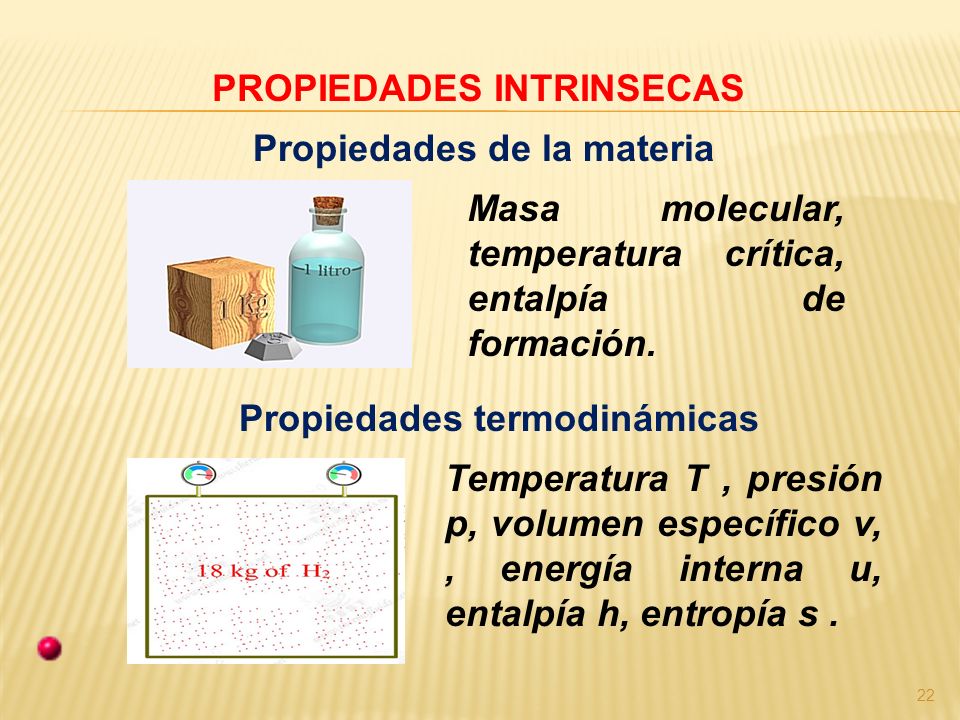 PROPIEDADES INTRINSECAS

Propiedades de la materia

1 Kg

1 litro

Masa molecular, temperatura crítica, entalpía de formación.

Propiedades termodinámicas

18 kg of $H_2$

Temperatura T , presión p, volumen específico v, , energía interna u, entalpía h, entropía s .

22